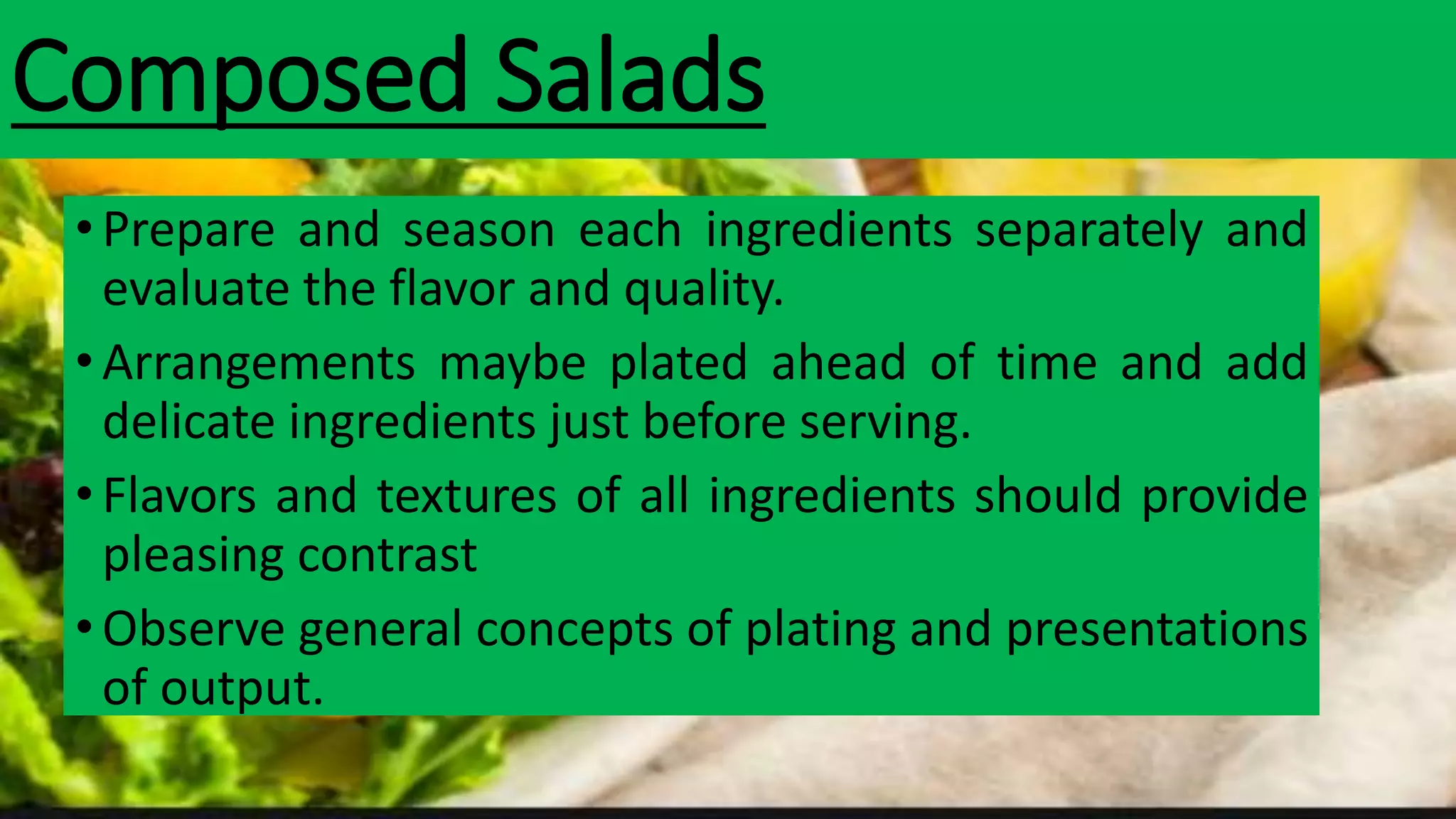 Composed Salads

• Prepare and season each ingredients separately and evaluate the flavor and quality.

• Arrangements maybe plated ahead of time and add delicate ingredients just before serving.

• Flavors and textures of all ingredients should provide pleasing contrast

• Observe general concepts of plating and presentations of output.